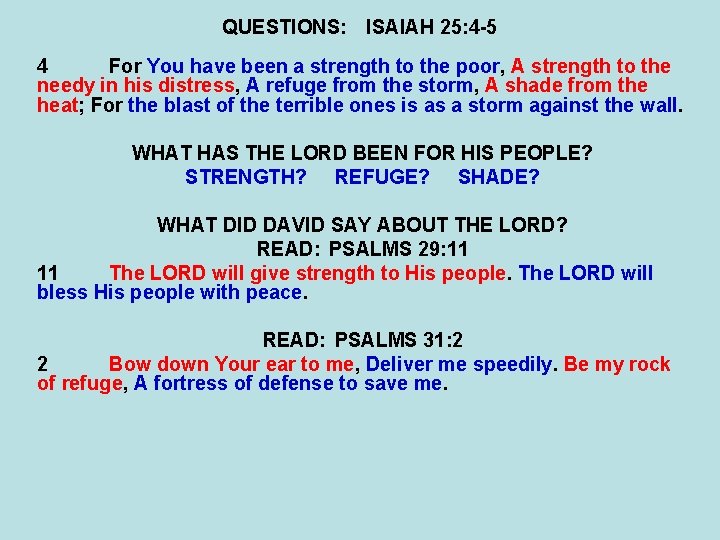 QUESTIONS: ISAIAH 25:4-5

4 For You have been a strength to the poor, A strength to the needy in his distress, A refuge from the storm, A shade from the heat; For the blast of the terrible ones is as a storm against the wall.

WHAT HAS THE LORD BEEN FOR HIS PEOPLE?
STRENGTH? REFUGE? SHADE?

WHAT DID DAVID SAY ABOUT THE LORD?
READ: PSALMS 29:11
11 The LORD will give strength to His people. The LORD will bless His people with peace.

READ: PSALMS 31:2
2 Bow down Your ear to me, Deliver me speedily. Be my rock of refuge, A fortress of defense to save me.